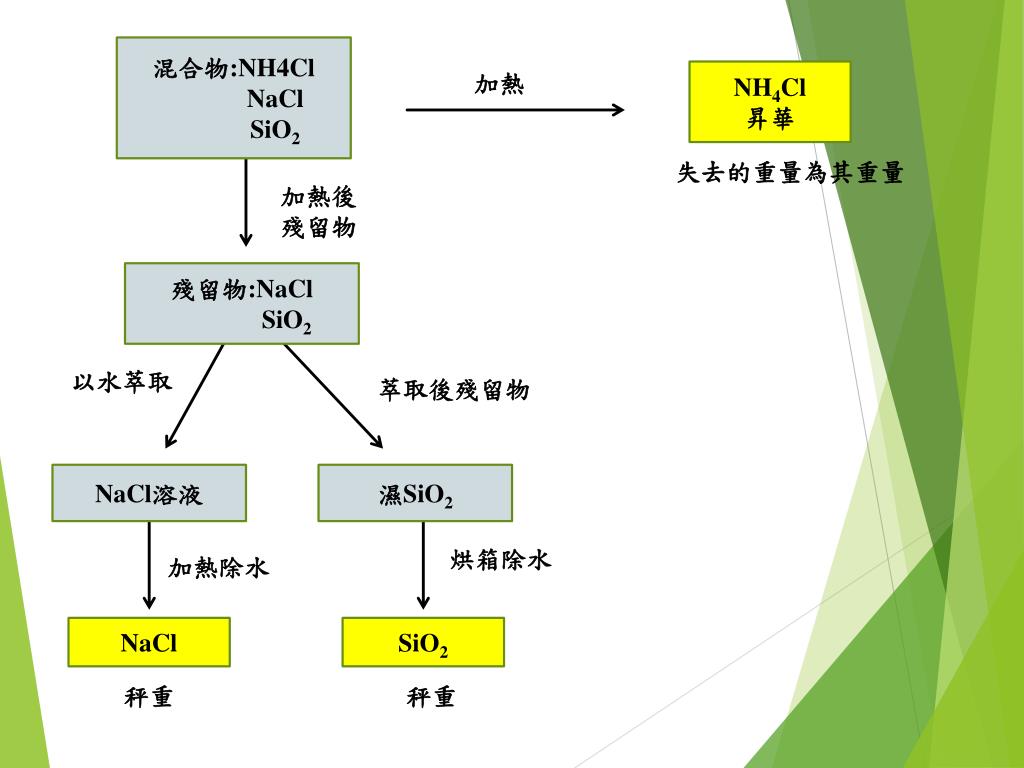 混合物:NH4Cl
NaCl
$SiO_2$

加熱

$NH_4Cl$
昇華

失去的重量為其重量

加熱後
殘留物

殘留物:NaCl
$SiO_2$

以水萃取

萃取後殘留物

NaCl溶液

濕$SiO_2$

加熱除水

烘箱除水

NaCl

$SiO_2$

秤重

秤重